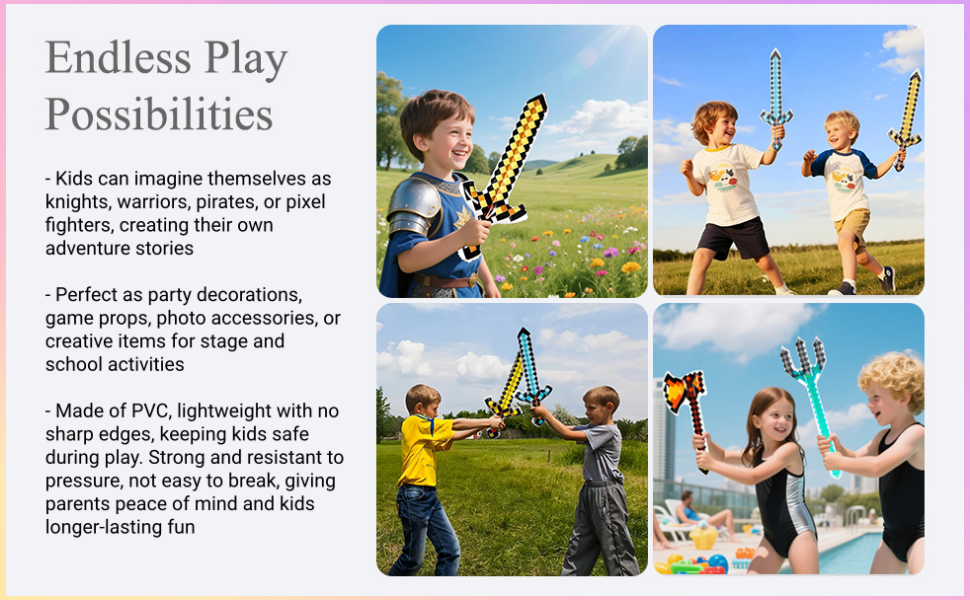 Endless Play Possibilities

- Kids can imagine themselves as knights, warriors, pirates, or pixel fighters, creating their own adventure stories

- Perfect as party decorations, game props, photo accessories, or creative items for stage and school activities

- Made of PVC, lightweight with no sharp edges, keeping kids safe during play. Strong and resistant to pressure, not easy to break, giving parents peace of mind and kids longer-lasting fun